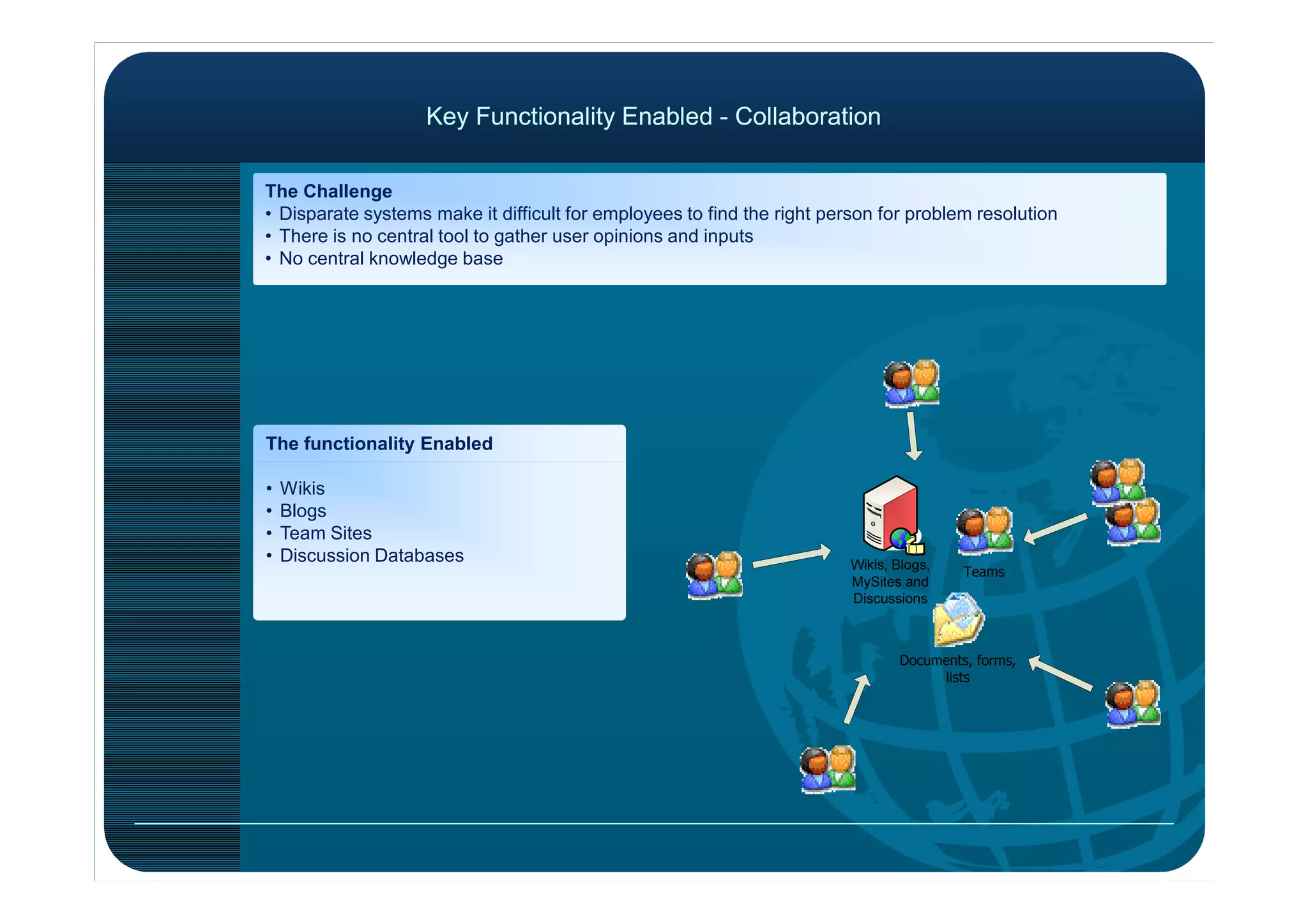 Key Functionality Enabled - Collaboration

The Challenge
• Disparate systems make it difficult for employees to find the right person for problem resolution
• There is no central tool to gather user opinions and inputs
• No central knowledge base

The functionality Enabled
• Wikis
• Blogs
• Team Sites
• Discussion Databases

Wikis, Blogs, MySites and Discussions

Teams

Documents, forms, lists